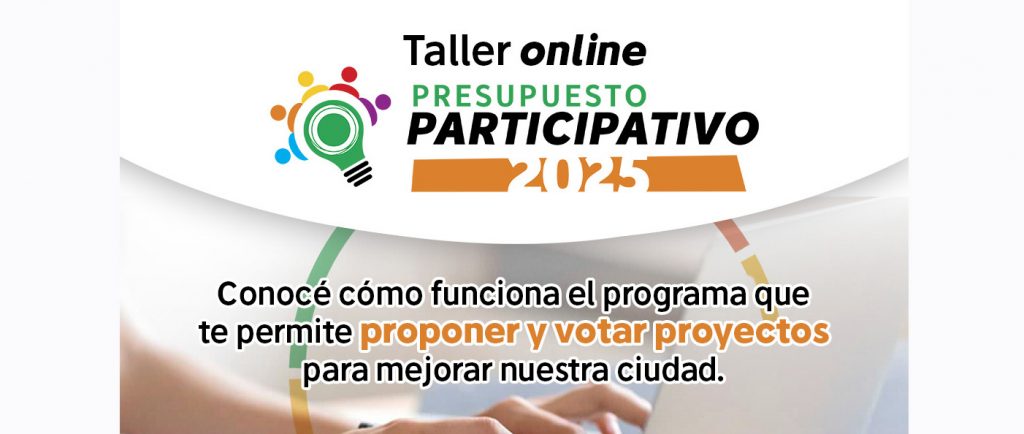 Taller online

PRESUPUESTO
PARTICIPATIVO
2025

Conocé cómo funciona el programa que te permite proponer y votar proyectos para mejorar nuestra ciudad.